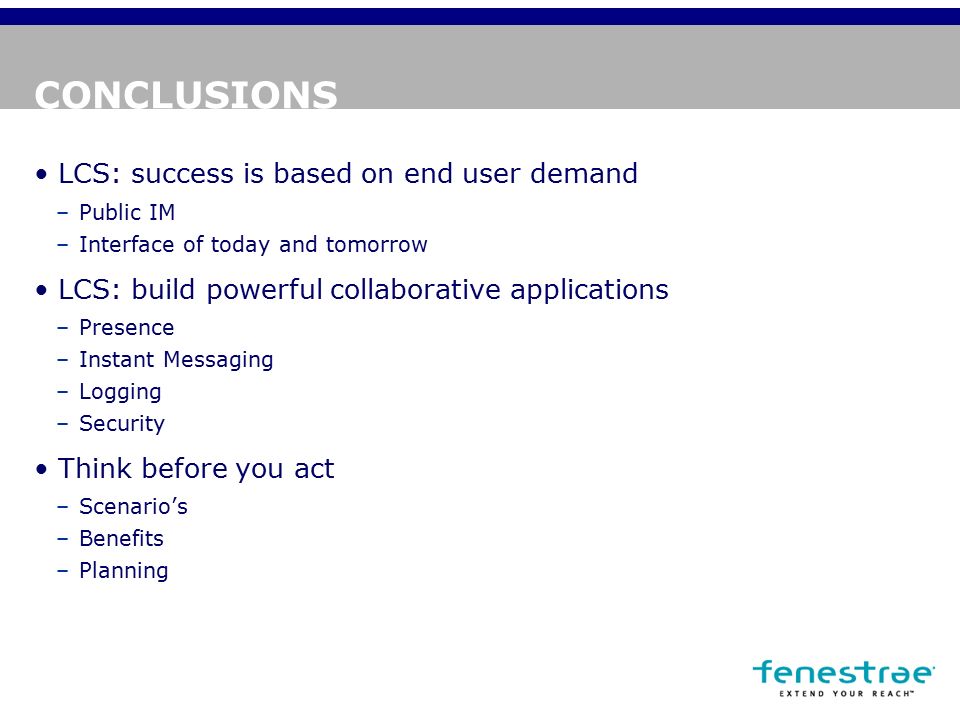 CONCLUSIONS

• LCS: success is based on end user demand
– Public IM
– Interface of today and tomorrow

• LCS: build powerful collaborative applications
– Presence
– Instant Messaging
– Logging
– Security

• Think before you act
– Scenario's
– Benefits
– Planning

fenestrae
EXTEND YOUR REACH™